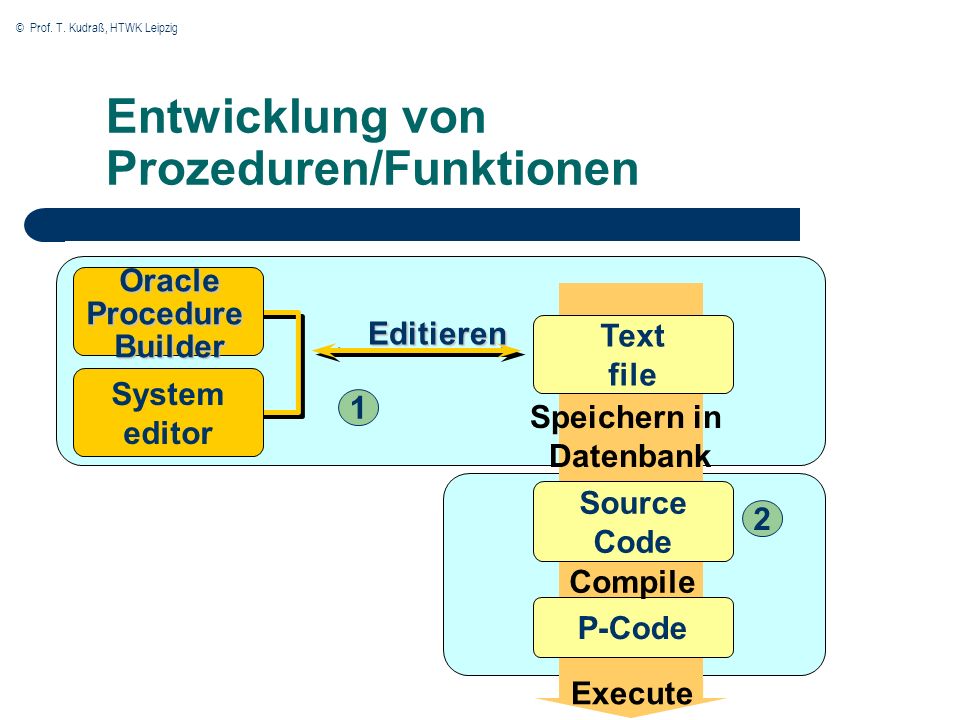 © Prof. T. Kudraß, HTWK Leipzig

Entwicklung von Prozeduren/Funktionen

Oracle Procedure Builder

System editor

Editieren

1

Text file

Speichern in Datenbank

Source Code

2

Compile

P-Code

Execute